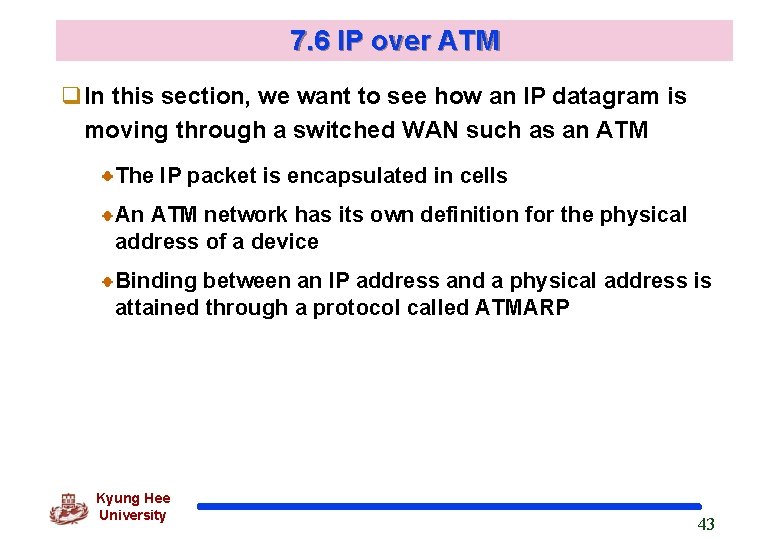 7.6 IP over ATM

In this section, we want to see how an IP datagram is moving through a switched WAN such as an ATM

The IP packet is encapsulated in cells

An ATM network has its own definition for the physical address of a device

Binding between an IP address and a physical address is attained through a protocol called ATMARP

Kyung Hee University

43